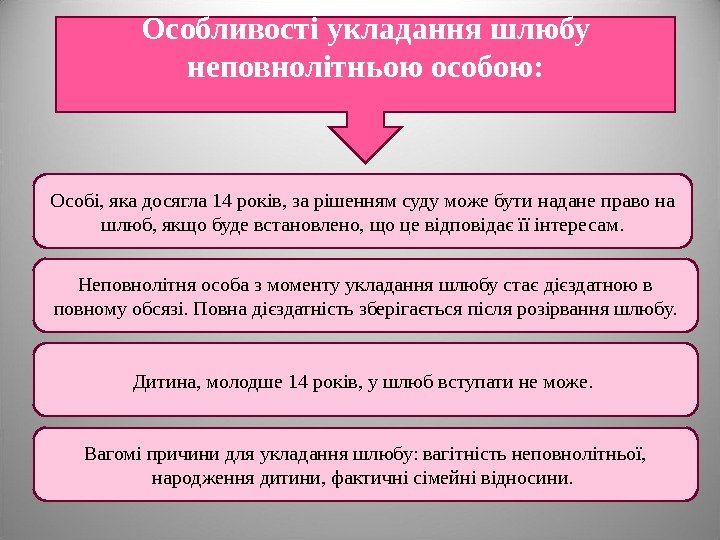 Особливості укладання шлюбу неповнолітньою особою:

Особі, яка досягла 14 років, за рішенням суду може бути надане право на шлюб, якщо буде встановлено, що це відповідає її інтересам.

Неповнолітня особа з моменту укладання шлюбу стає дієздатною в повному обсязі. Повна дієздатність зберігається після розірвання шлюбу.

Дитина, молодше 14 років, у шлюб вступати не може.

Вагомі причини для укладання шлюбу: вагітність неповнолітньої, народження дитини, фактичні сімейні відносини.